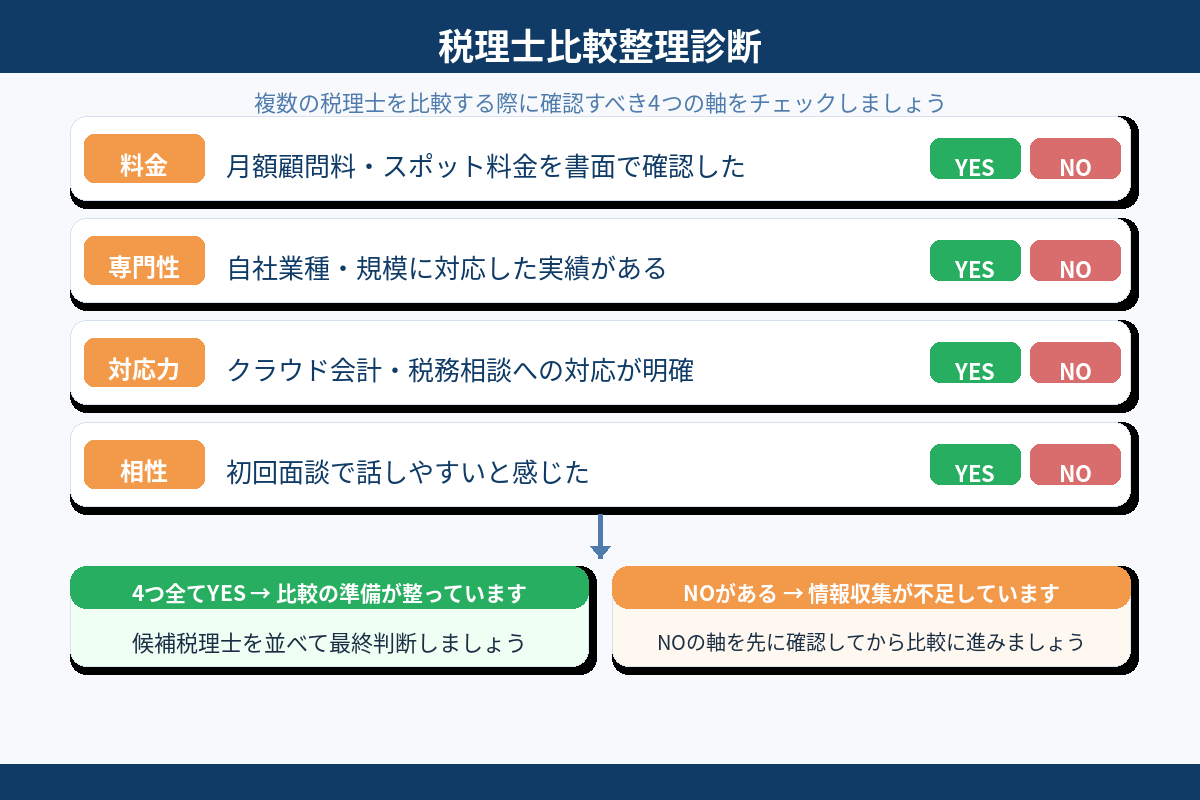 税理士比較整理診断

複数の税理士を比較する際に確認すべき4つの軸をチェックしましょう

料金 月額顧問料・スポット料金を書面で確認した YES NO

専門性 自社業種・規模に対応した実績がある YES NO

対応力 クラウド会計・税務相談への対応が明確 YES NO

相性 初回面談で話しやすいと感じた YES NO

4つ全てYES → 比較の準備が整っています
候補税理士を並べて最終判断しましょう

NOがある → 情報収集が不足しています
NOの軸を先に確認してから比較に進みましょう